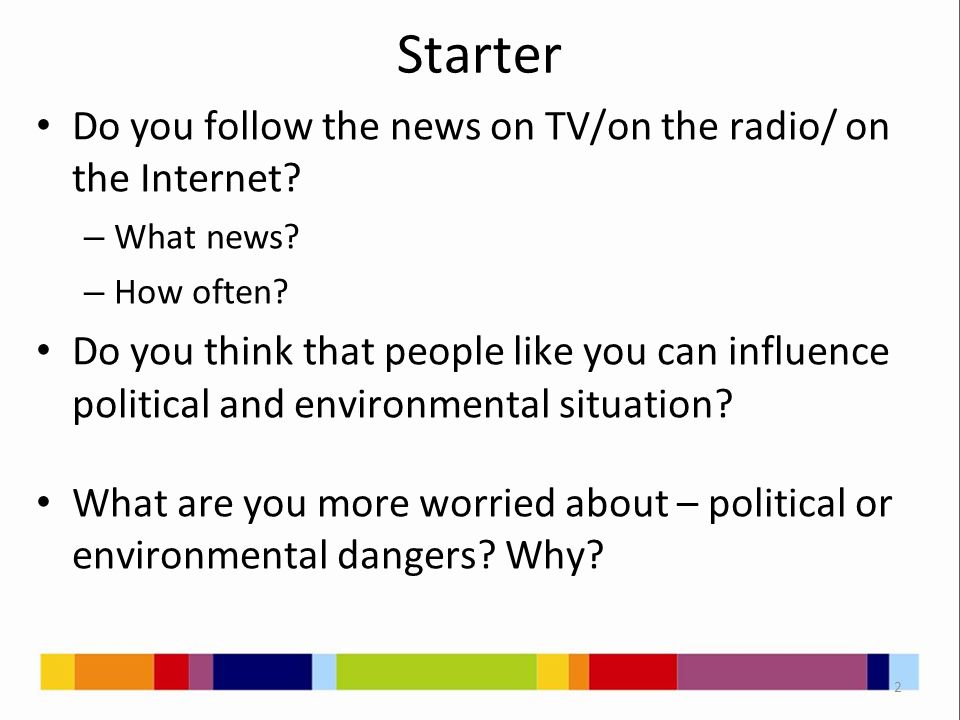 Starter

• Do you follow the news on TV/on the radio/ on the Internet?
– What news?
– How often?

• Do you think that people like you can influence political and environmental situation?

• What are you more worried about – political or environmental dangers? Why?

2